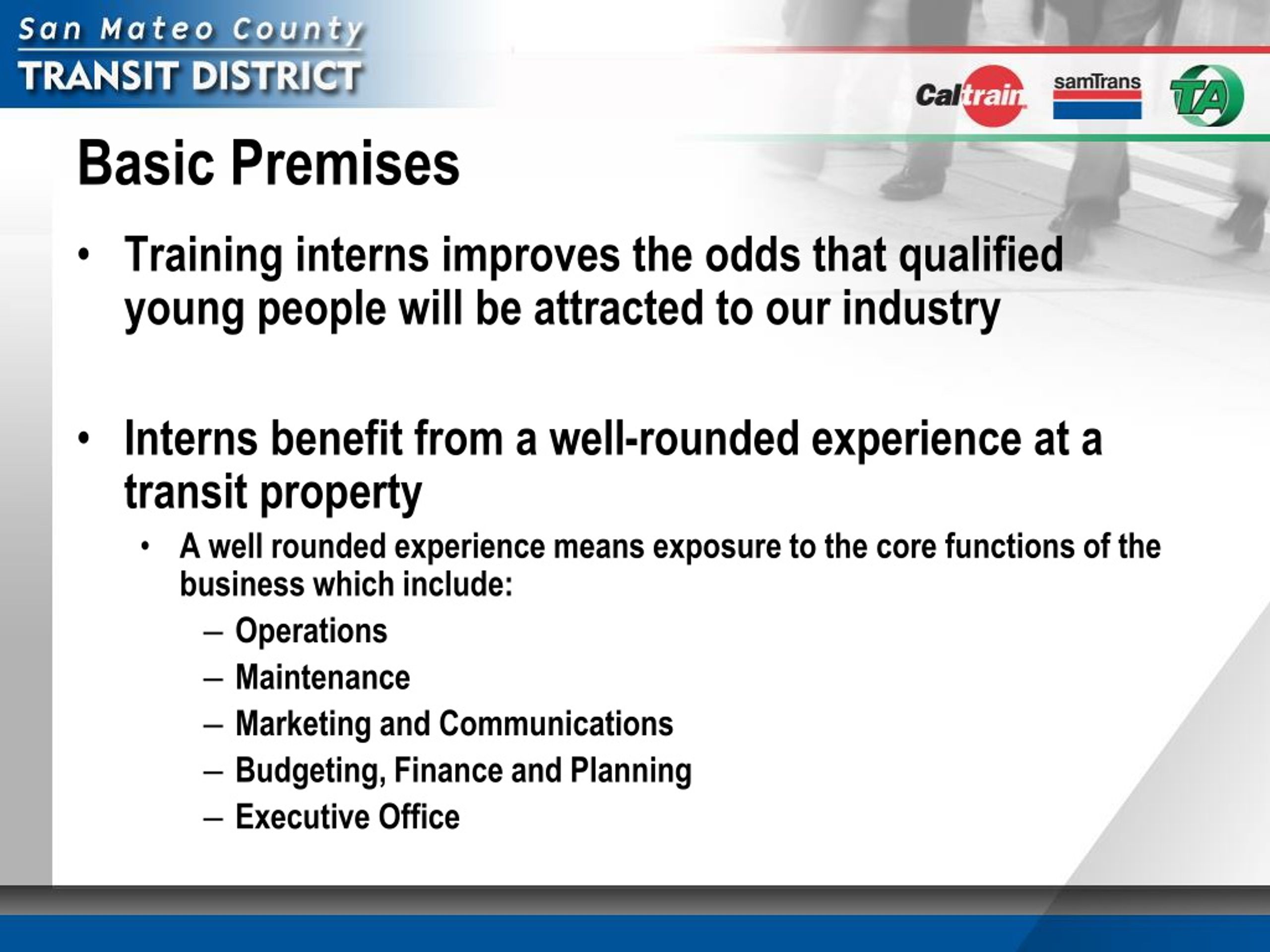 San Mateo County
TRANSIT DISTRICT

Caltrain samTrans TA

Basic Premises

• Training interns improves the odds that qualified young people will be attracted to our industry

• Interns benefit from a well-rounded experience at a transit property
  • A well rounded experience means exposure to the core functions of the business which include:
    – Operations
    – Maintenance
    – Marketing and Communications
    – Budgeting, Finance and Planning
    – Executive Office